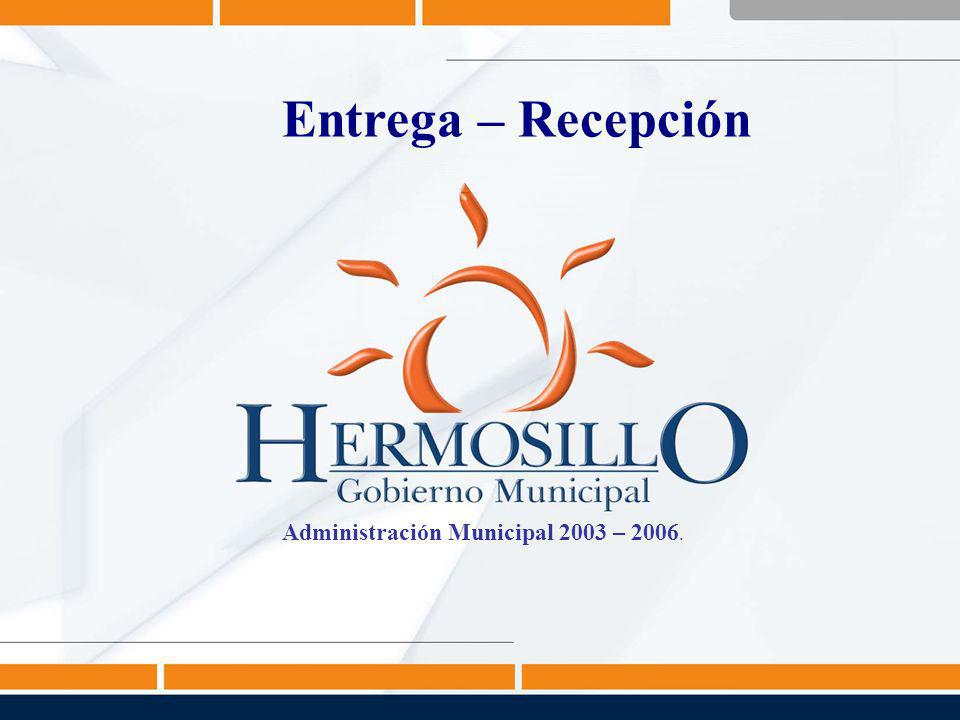 Entrega – Recepción

HERMOSILLO
Gobierno Municipal

Administración Municipal 2003 – 2006.